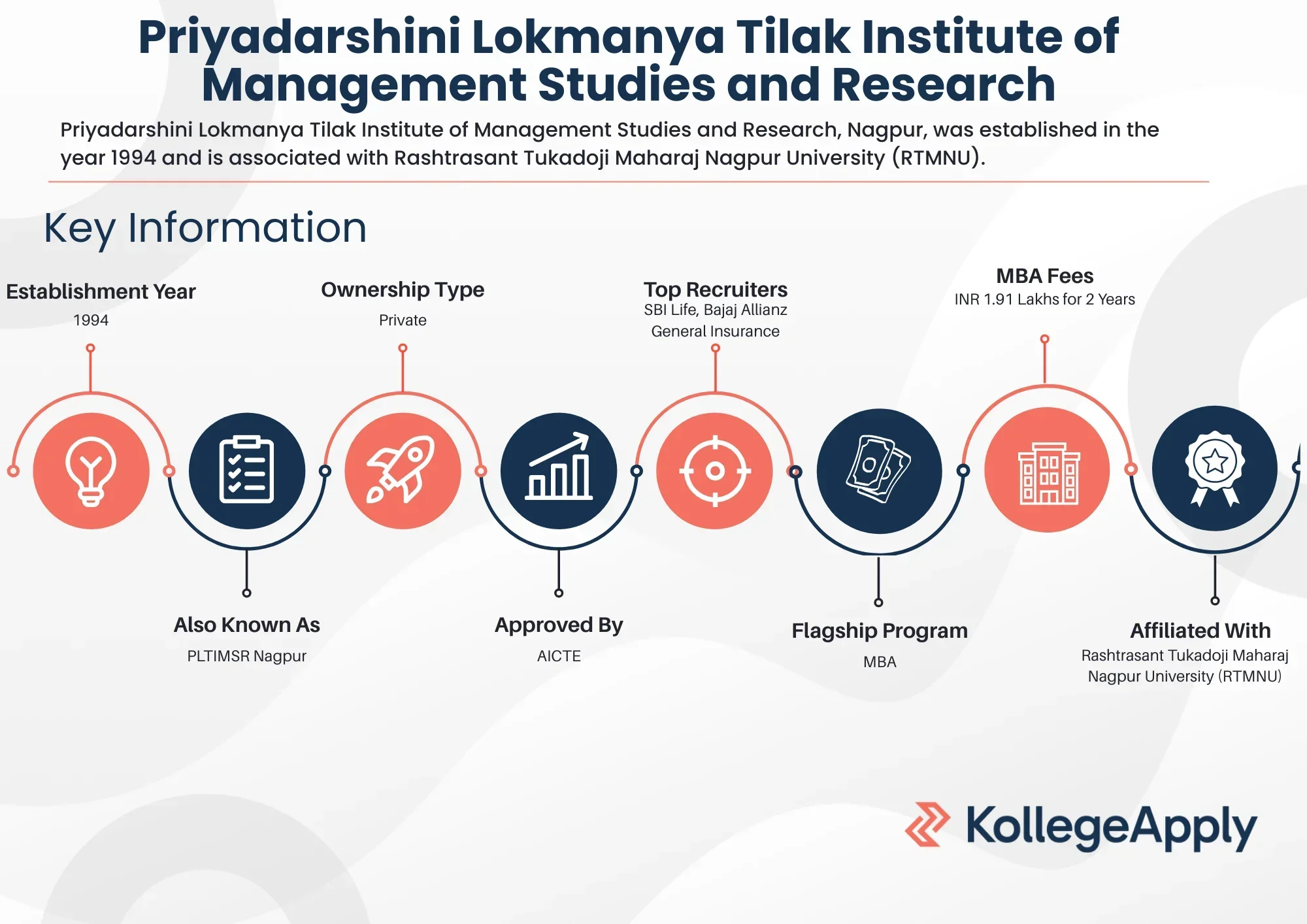 Priyadarshini Lokmanya Tilak Institute of Management Studies and Research

Priyadarshini Lokmanya Tilak Institute of Management Studies and Research, Nagpur, was established in the year 1994 and is associated with Rashtrasant Tukadoji Maharaj Nagpur University (RTMNU).

Key Information

Establishment Year
1994

Ownership Type
Private

Top Recruiters
SBI Life, Bajaj Allianz General Insurance

MBA Fees
INR 1.91 Lakhs for 2 Years

Also Known As
PLTIMSR Nagpur

Approved By
AICTE

Flagship Program
MBA

Affiliated With
Rashtrasant Tukadoji Maharaj Nagpur University (RTMNU)

KollegeApply